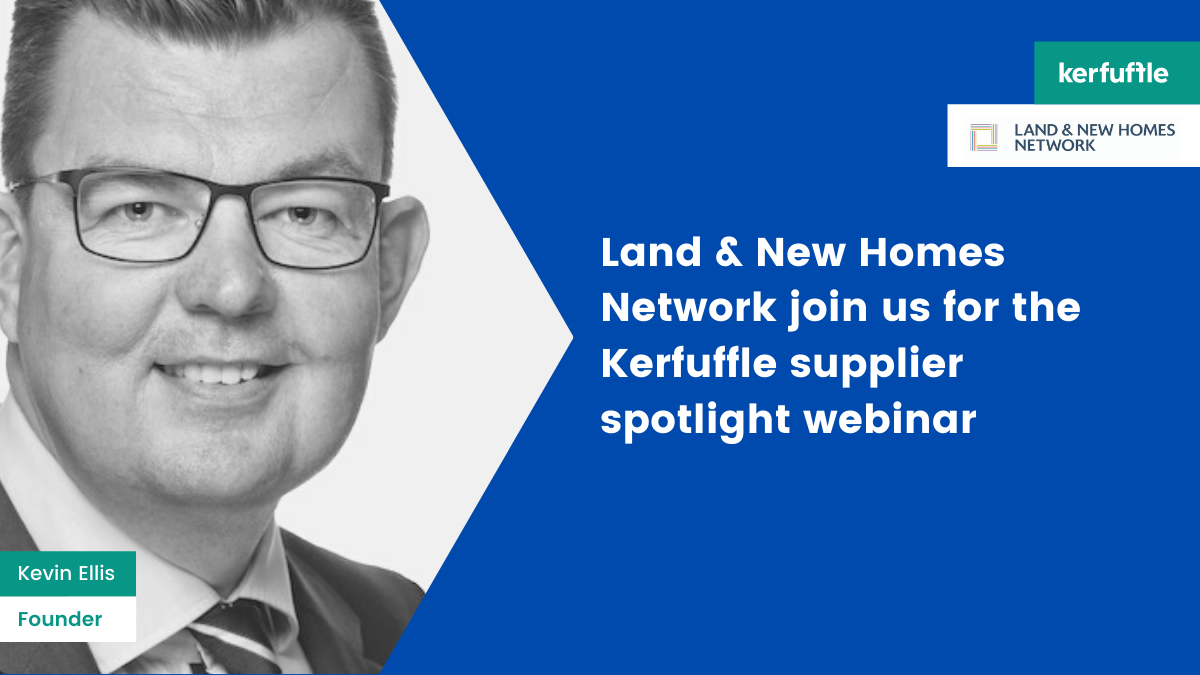 kerfuffle

LAND & NEW HOMES NETWORK

Land & New Homes Network join us for the Kerfuffle supplier spotlight webinar

Kevin Ellis

Founder